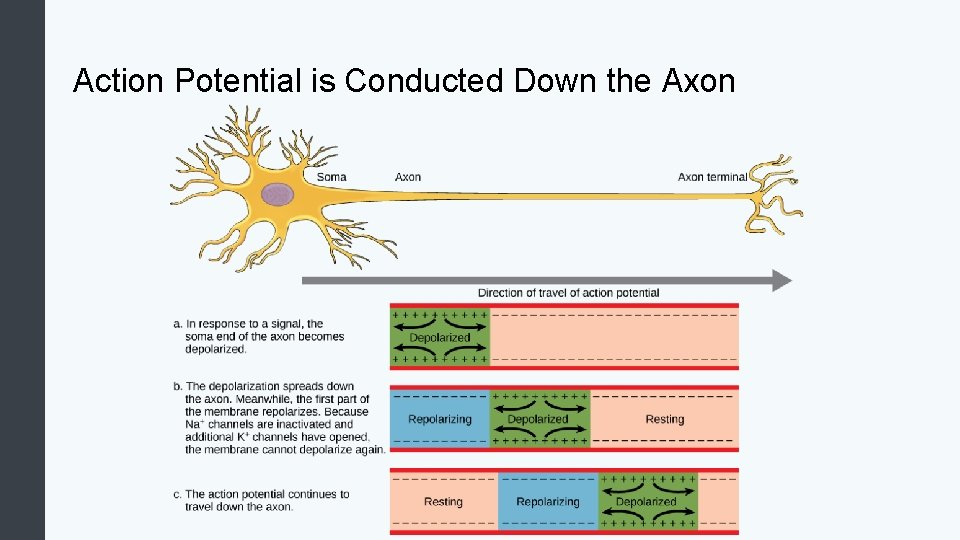 Action Potential is Conducted Down the Axon

Soma

Axon

Axon terminal

Direction of travel of action potential

a. In response to a signal, the soma end of the axon becomes depolarized.

Depolarized

b. The depolarization spreads down the axon. Meanwhile, the first part of the membrane repolarizes. Because $Na^+$ channels are inactivated and additional $K^+$ channels have opened, the membrane cannot depolarize again.

Repolarizing

Depolarized

Resting

c. The action potential continues to travel down the axon.

Resting

Repolarizing

Depolarized